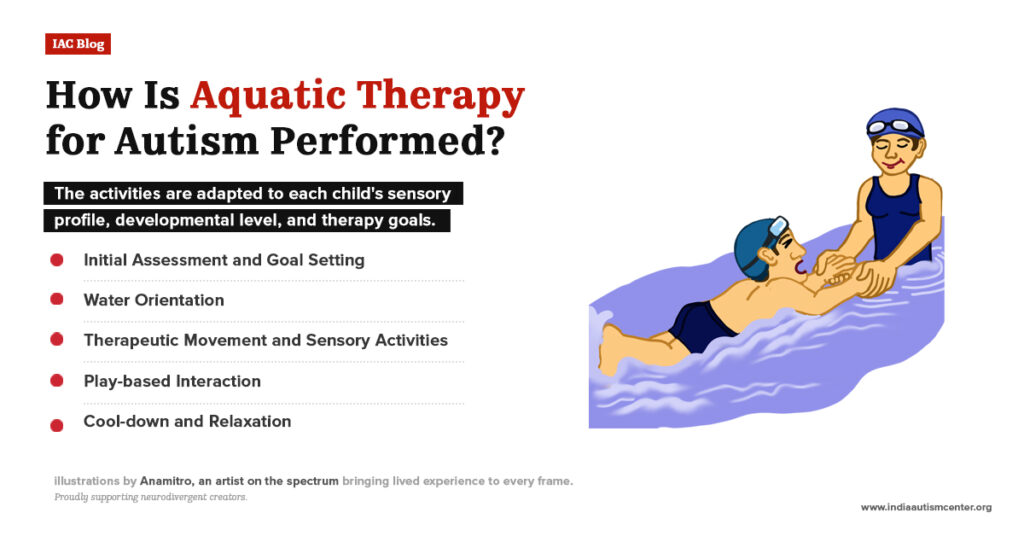 IAC Blog

How Is Aquatic Therapy for Autism Performed?

The activities are adapted to each child's sensory profile, developmental level, and therapy goals.

Initial Assessment and Goal Setting

Water Orientation

Therapeutic Movement and Sensory Activities

Play-based Interaction

Cool-down and Relaxation

illustrations by Anamitro, an artist on the spectrum bringing lived experience to every frame.
Proudly supporting neurodivergent creators.

www.indiaautismcenter.org